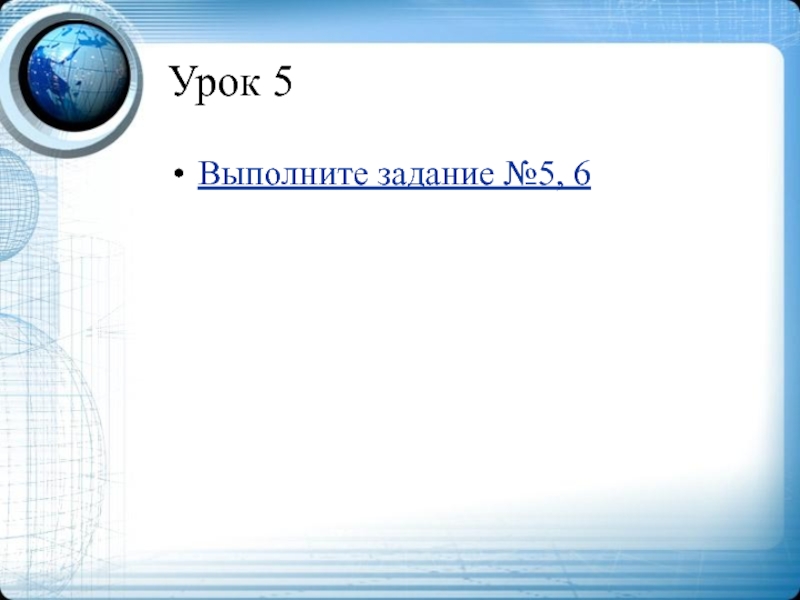 Урок 5

• Выполните задание №5, 6